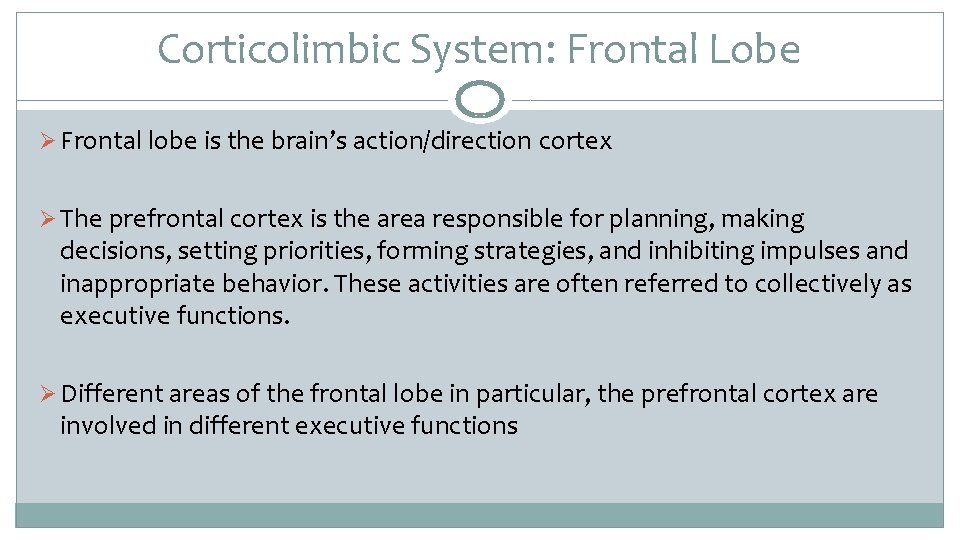 Corticolimbic System: Frontal Lobe

➢ Frontal lobe is the brain's action/direction cortex

➢ The prefrontal cortex is the area responsible for planning, making decisions, setting priorities, forming strategies, and inhibiting impulses and inappropriate behavior. These activities are often referred to collectively as executive functions.

➢ Different areas of the frontal lobe in particular, the prefrontal cortex are involved in different executive functions